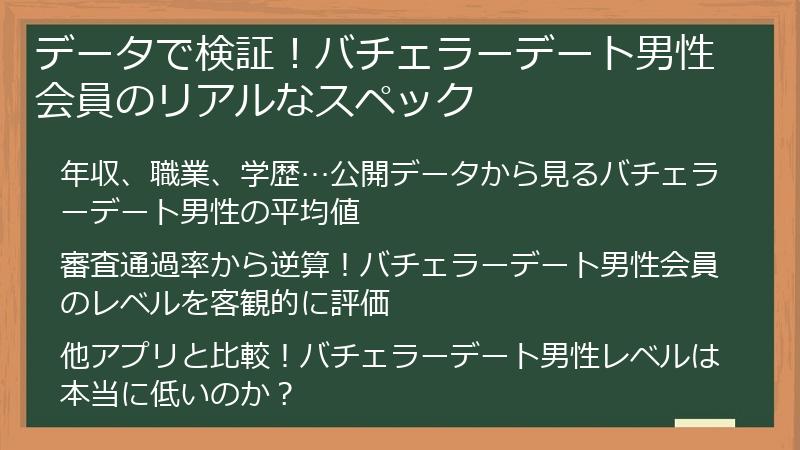 データで検証！バチェラーデート男性会員のリアルなスペック

年収、職業、学歴…公開データから見るバチェラーデート男性の平均値

審査通過率から逆算！バチェラーデート男性会員のレベルを客観的に評価

他アプリと比較！バチェラーデート男性レベルは本当に低いのか？